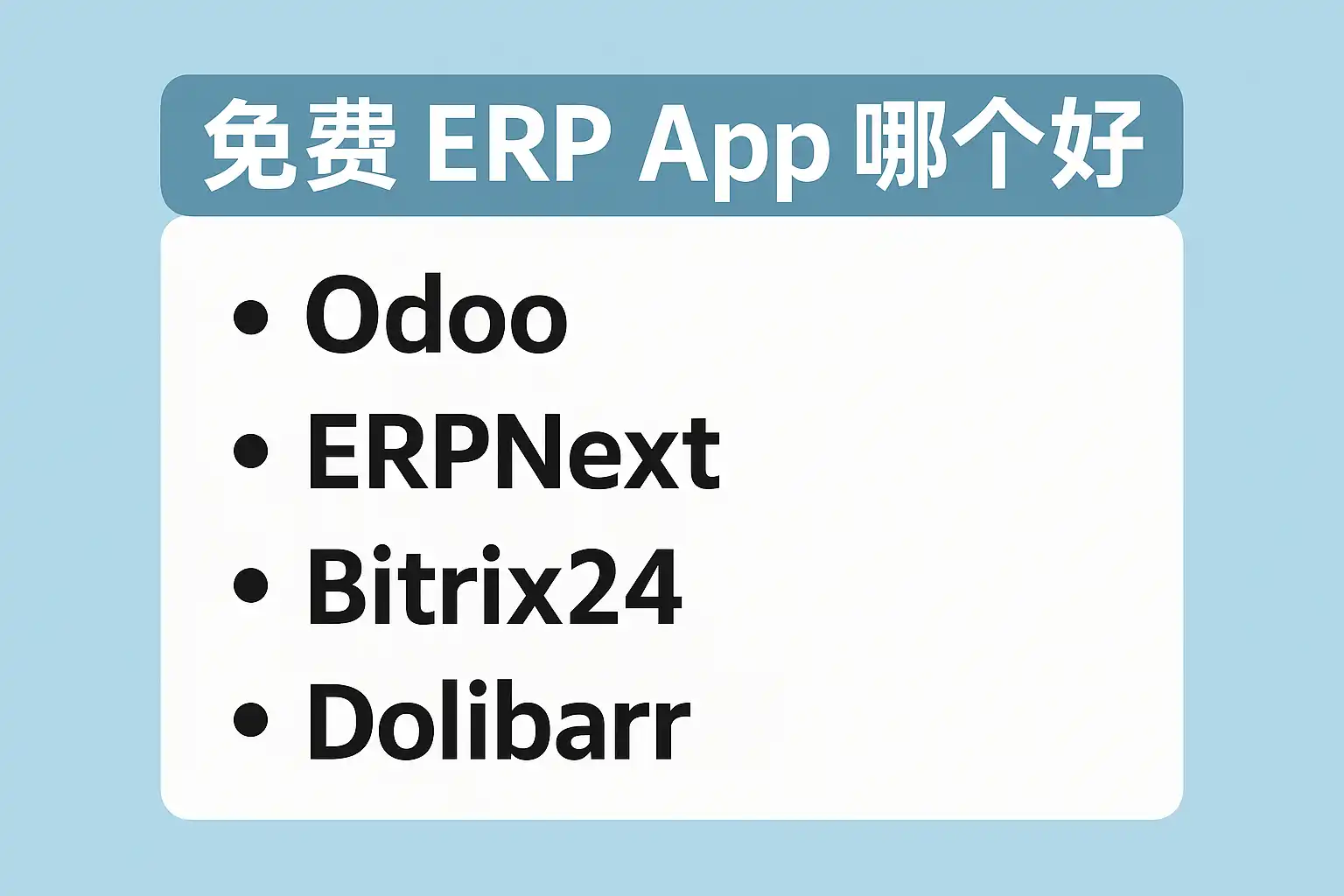 免费 ERP App 哪个好

• Odoo
• ERPNext
• Bitrix24
• Dolibarr